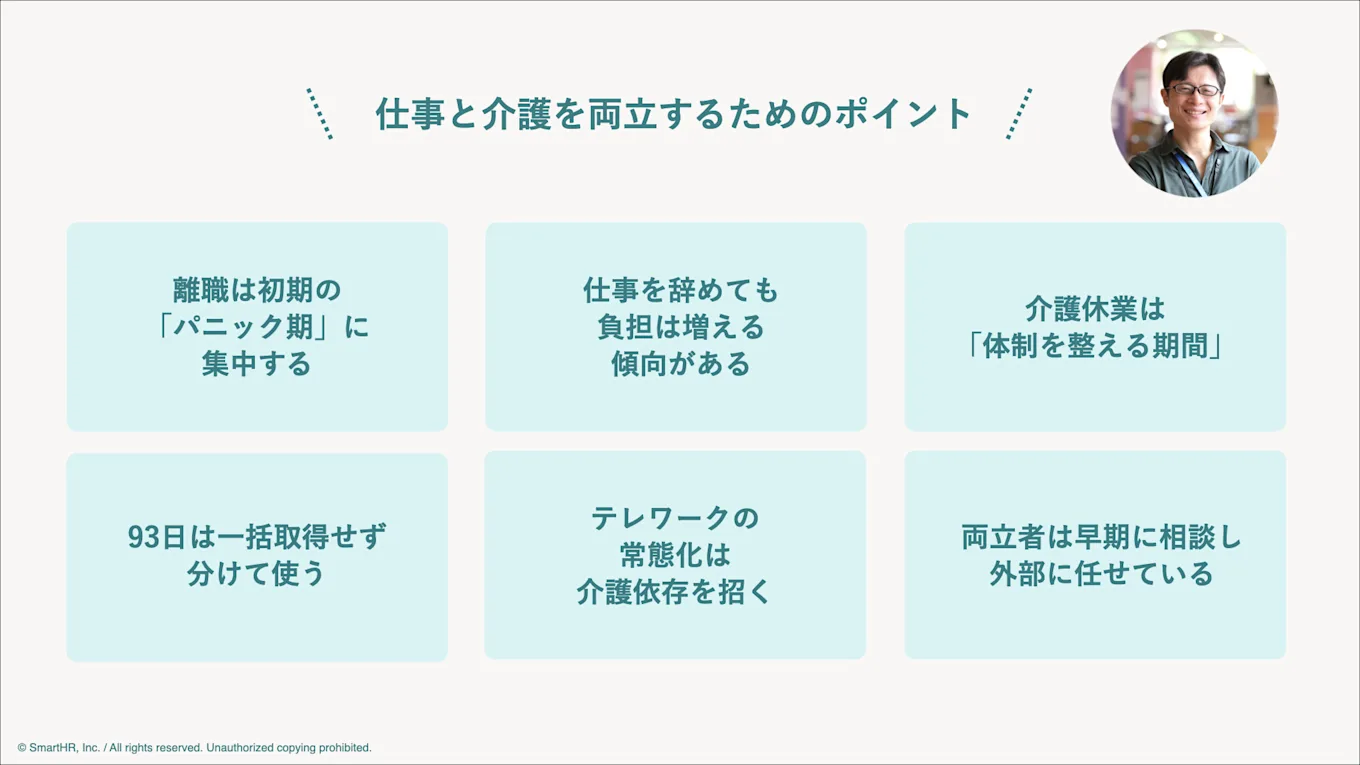 仕事と介護を両立するためのポイント

離職は初期の「パニック期」に集中する

仕事を辞めても負担は増える傾向がある

介護休業は「体制を整える期間」

93日は一括取得せず分けて使う

テレワークの常態化は介護依存を招く

両立者は早期に相談し外部に任せている

© SmartHR, Inc. / All rights reserved. Unauthorized copying prohibited.